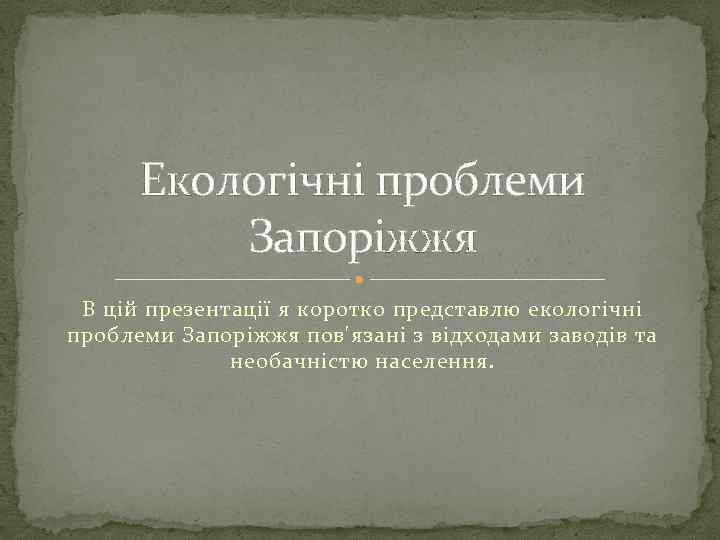 Екологічні проблеми Запоріжжя

В цій презентації я коротко представлю екологічні проблеми Запоріжжя пов'язані з відходами заводів та необачністю населення.